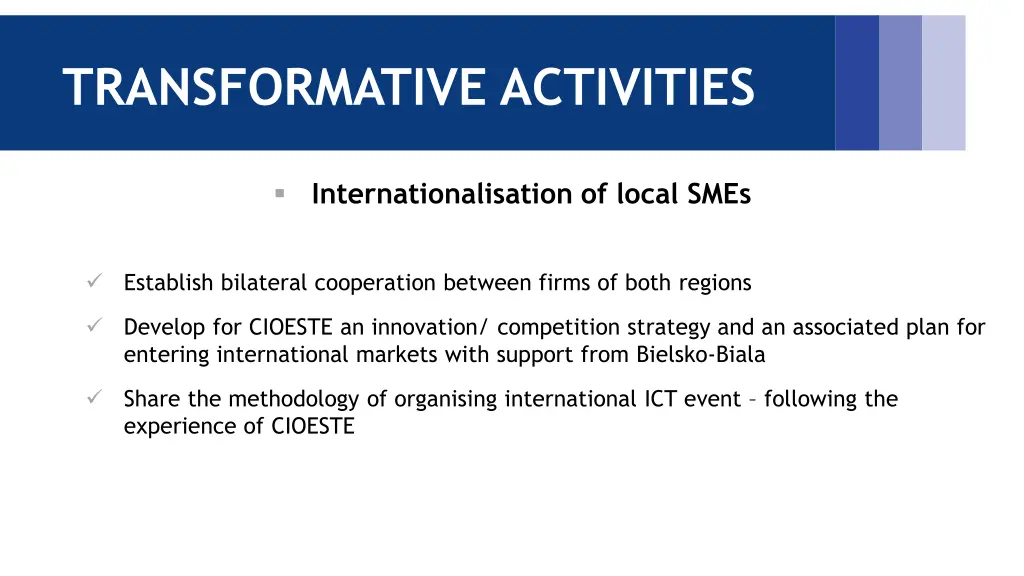 TRANSFORMATIVE ACTIVITIES

▪ Internationalisation of local SMEs

✓ Establish bilateral cooperation between firms of both regions

✓ Develop for CIOESTE an innovation/ competition strategy and an associated plan for entering international markets with support from Bielsko-Biala

✓ Share the methodology of organising international ICT event – following the experience of CIOESTE